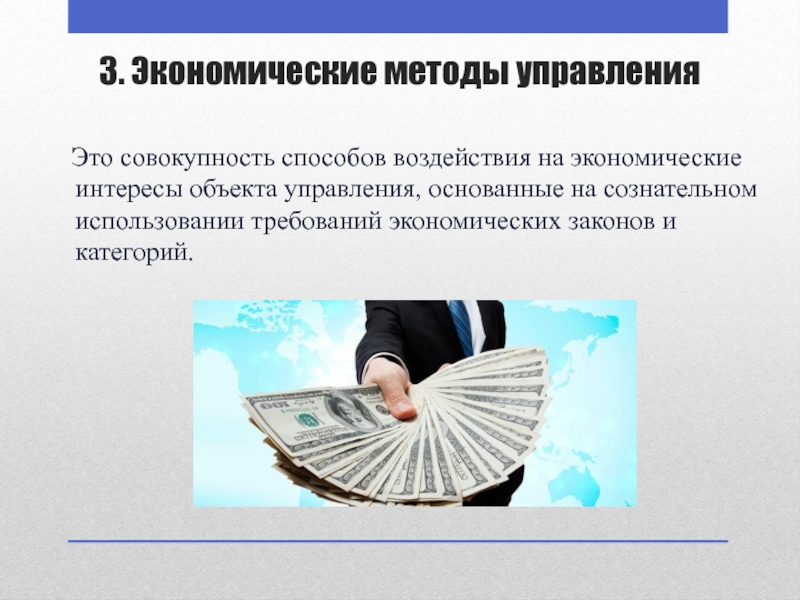 3. Экономические методы управления

Это совокупность способов воздействия на экономические интересы объекта управления, основанные на сознательном использовании требований экономических законов и категорий.